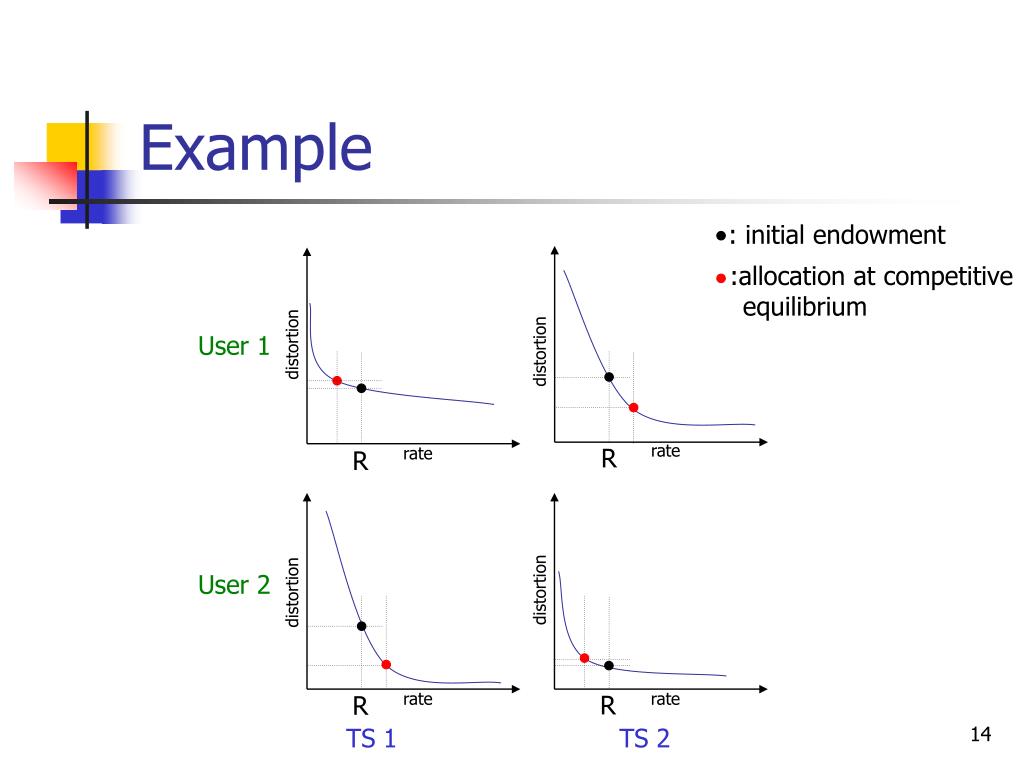 Example

•: initial endowment

•:allocation at competitive equilibrium

User 1

distortion

R

rate

distortion

R

rate

User 2

distortion

R

rate

distortion

R

rate

TS 1

TS 2

14